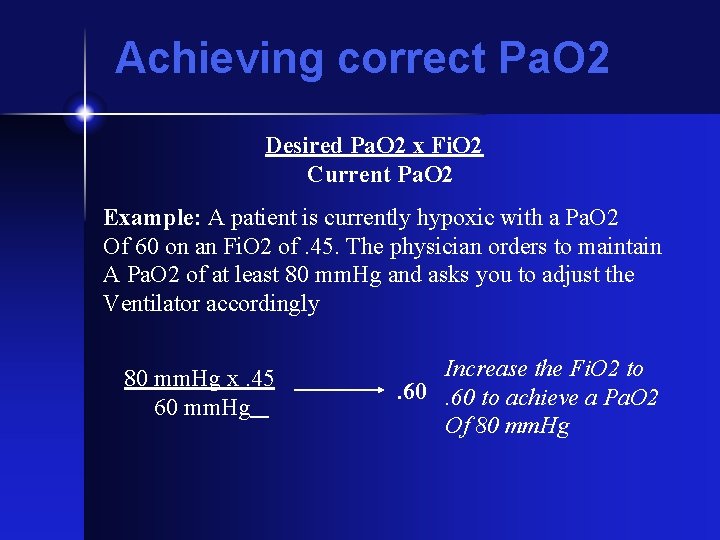 Achieving correct PaO2

Desired PaO2 x FiO2
Current PaO2

Example: A patient is currently hypoxic with a PaO2 Of 60 on an FiO2 of .45. The physician orders to maintain A PaO2 of at least 80 mmHg and asks you to adjust the Ventilator accordingly

80 mmHg x .45
60 mmHg

.60

Increase the FiO2 to .60 to achieve a PaO2 Of 80 mmHg